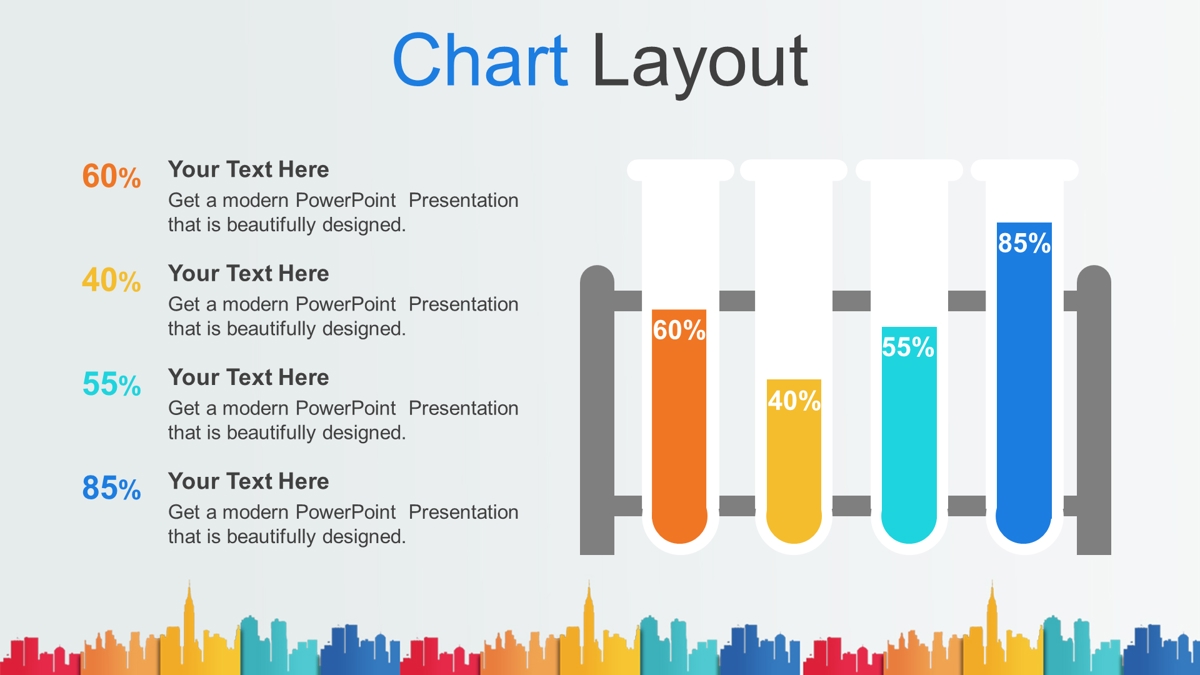 Chart Layout

60%
Your Text Here
Get a modern PowerPoint Presentation that is beautifully designed.

40%
Your Text Here
Get a modern PowerPoint Presentation that is beautifully designed.

55%
Your Text Here
Get a modern PowerPoint Presentation that is beautifully designed.

85%
Your Text Here
Get a modern PowerPoint Presentation that is beautifully designed.

60%
40%
55%
85%